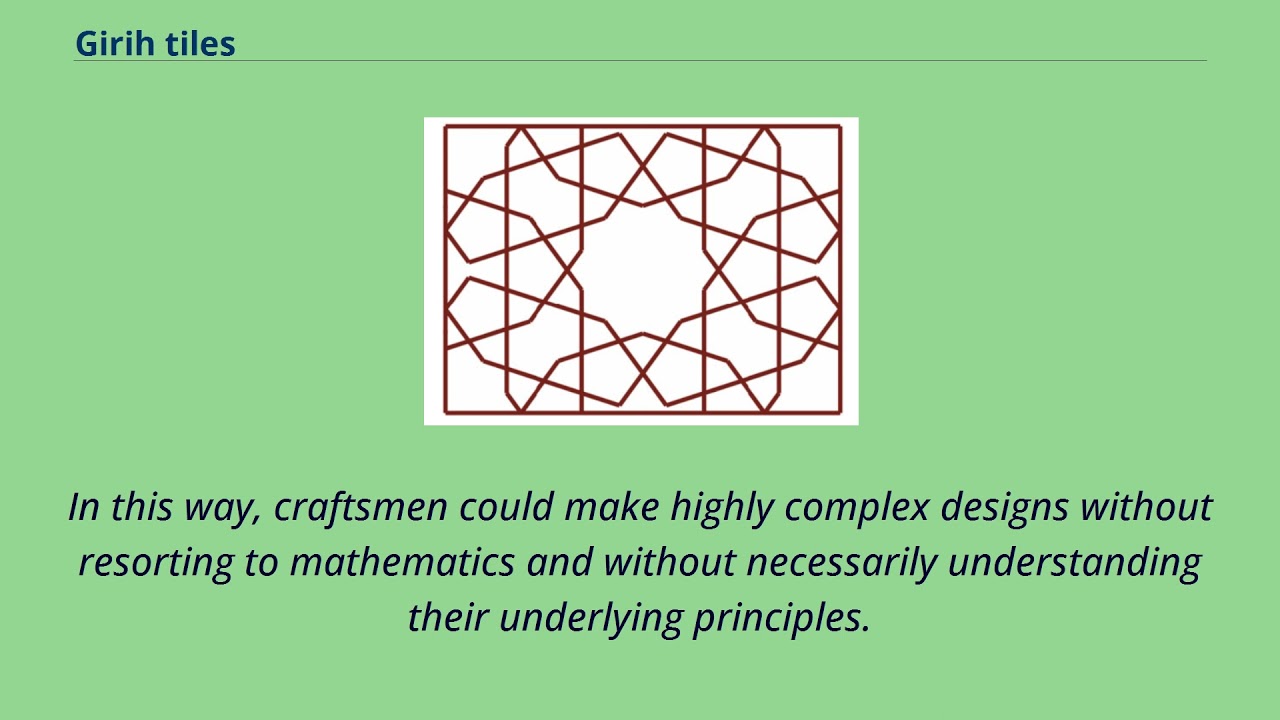 Girih tiles

In this way, craftsmen could make highly complex designs without resorting to mathematics and without necessarily understanding their underlying principles.